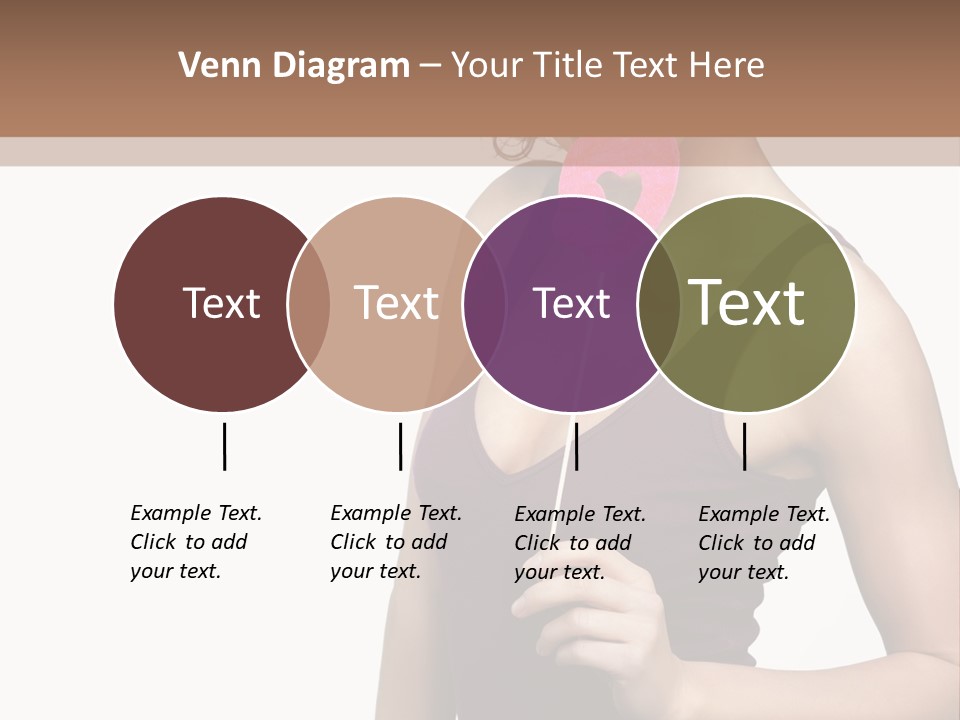 Venn Diagram – Your Title Text Here

Text

Text

Text

Text

Example Text. Click to add your text.

Example Text. Click to add your text.

Example Text. Click to add your text.

Example Text. Click to add your text.